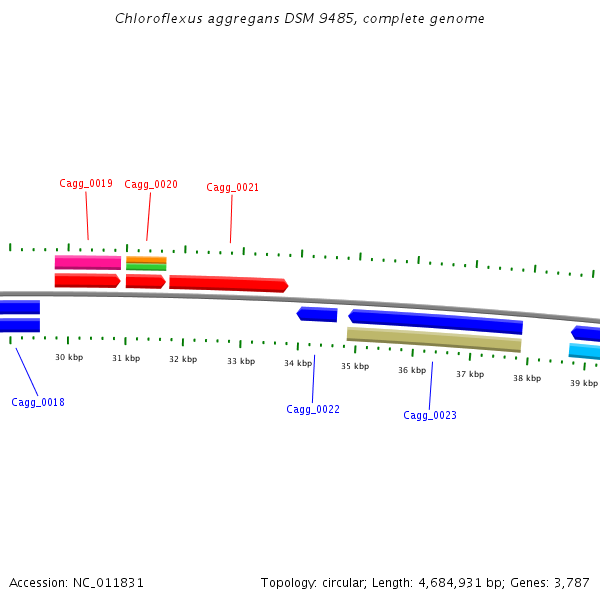 Chloroflexus aggregans DSM 9485, complete genome

Cagg_0019
Cagg_0020
Cagg_0021

30 kbp
31 kbp
32 kbp
33 kbp
34 kbp
35 kbp
36 kbp
37 kbp
38 kbp
39 kbp

Cagg_0018
Cagg_0022
Cagg_0023

Accession: NC_011831

Topology: circular; Length: 4,684,931 bp; Genes: 3,787